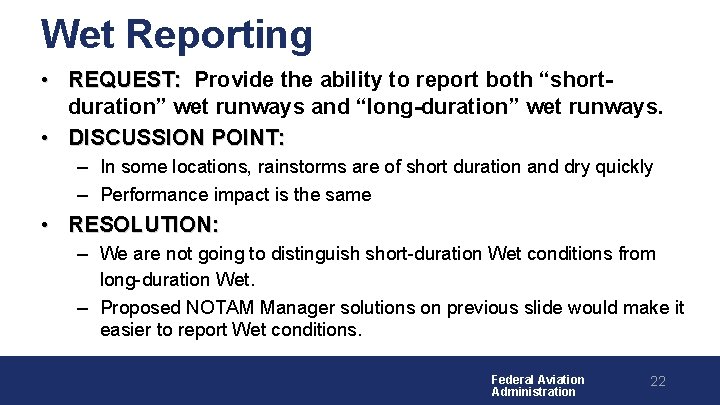 Wet Reporting

• REQUEST: Provide the ability to report both “short-duration” wet runways and “long-duration” wet runways.

• DISCUSSION POINT:

– In some locations, rainstorms are of short duration and dry quickly

– Performance impact is the same

• RESOLUTION:

– We are not going to distinguish short-duration Wet conditions from long-duration Wet.

– Proposed NOTAM Manager solutions on previous slide would make it easier to report Wet conditions.

Federal Aviation Administration

22